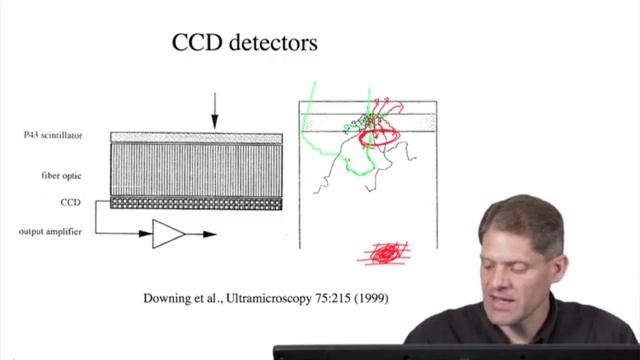 CCD detectors

P43 scintillator

fiber optic

CCD

output amplifier

Downing et al., Ultramicroscopy 75:215 (1999)